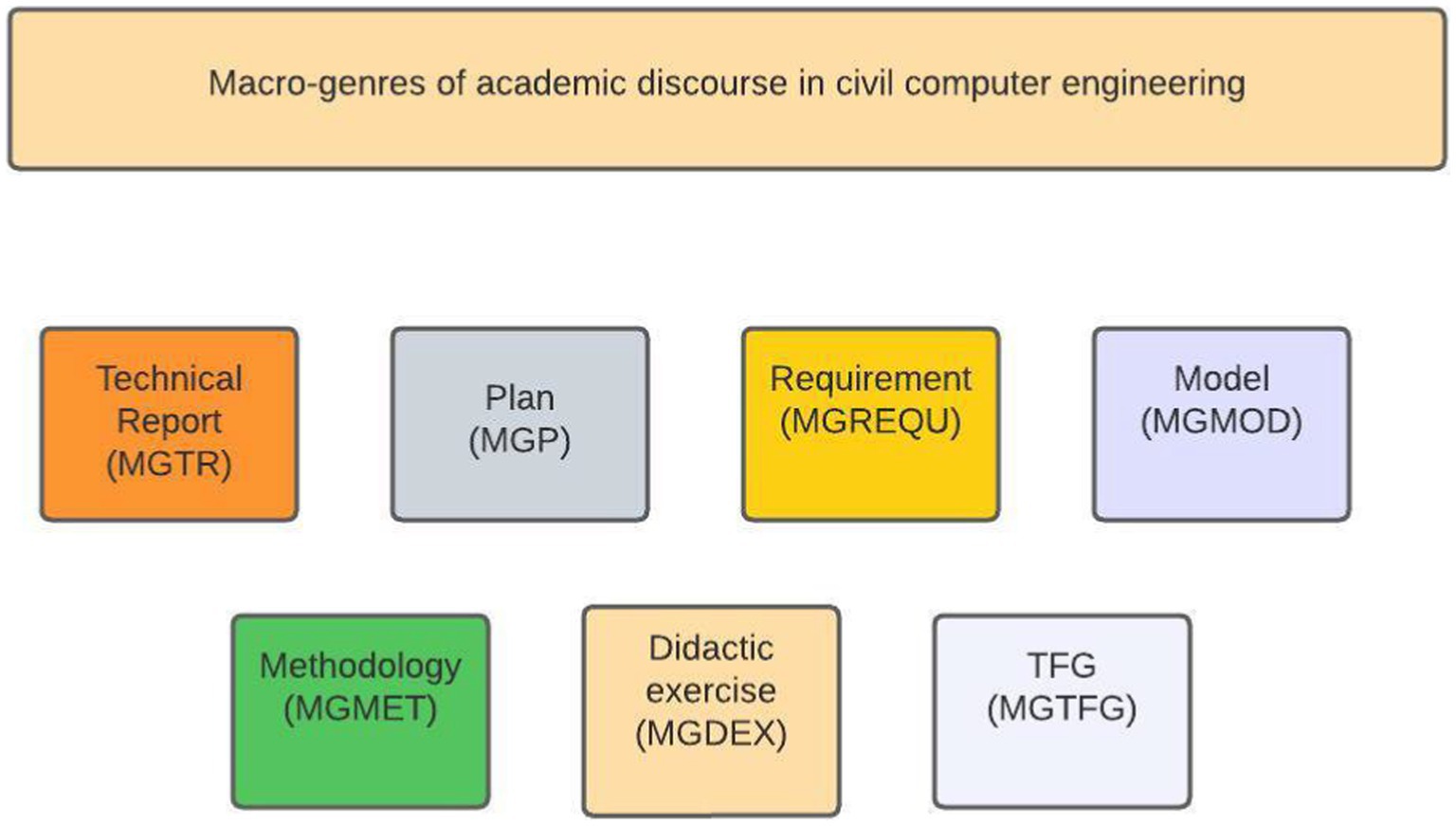 Macro-genres of academic discourse in civil computer engineering

Technical Report (MGTR)

Plan (MGP)

Requirement (MGREQU)

Model (MGMOD)

Methodology (MGMET)

Didactic exercise (MGDEX)

TFG (MGTFG)